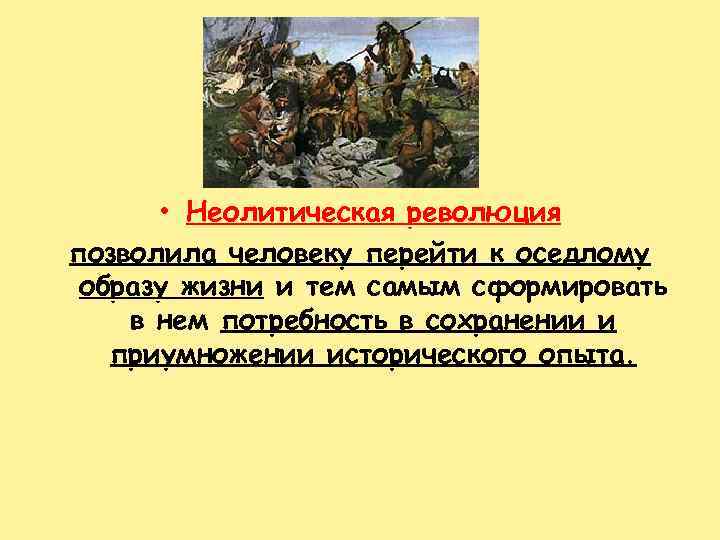 • Неолитическая революция

позволила человеку перейти к оседлому образу жизни и тем самым сформировать в нем потребность в сохранении и приумножении исторического опыта.